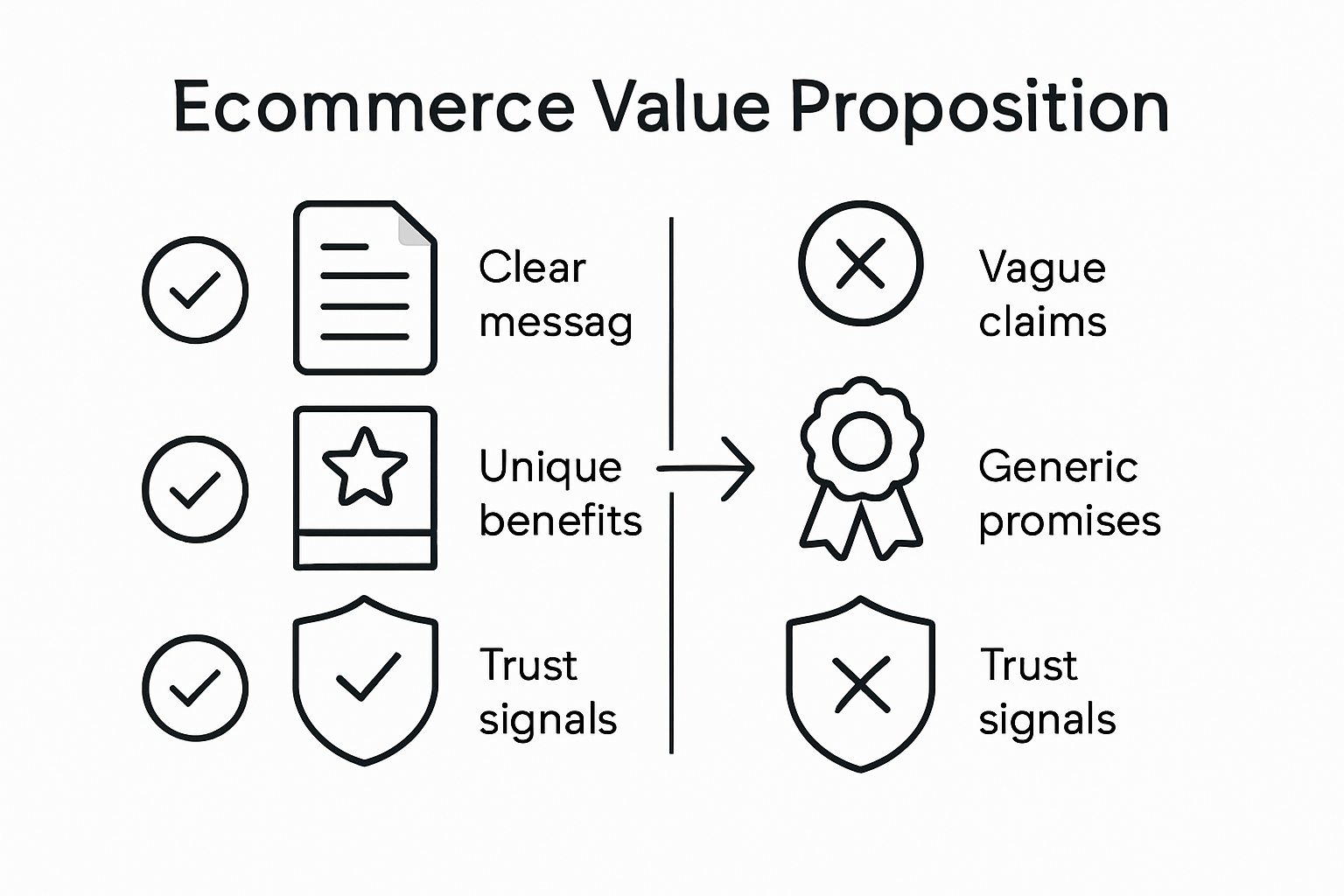 Ecommerce Value Proposition

Clear messag

Unique benefits

Trust signals

Vague claims

Generic promises

Trust signals